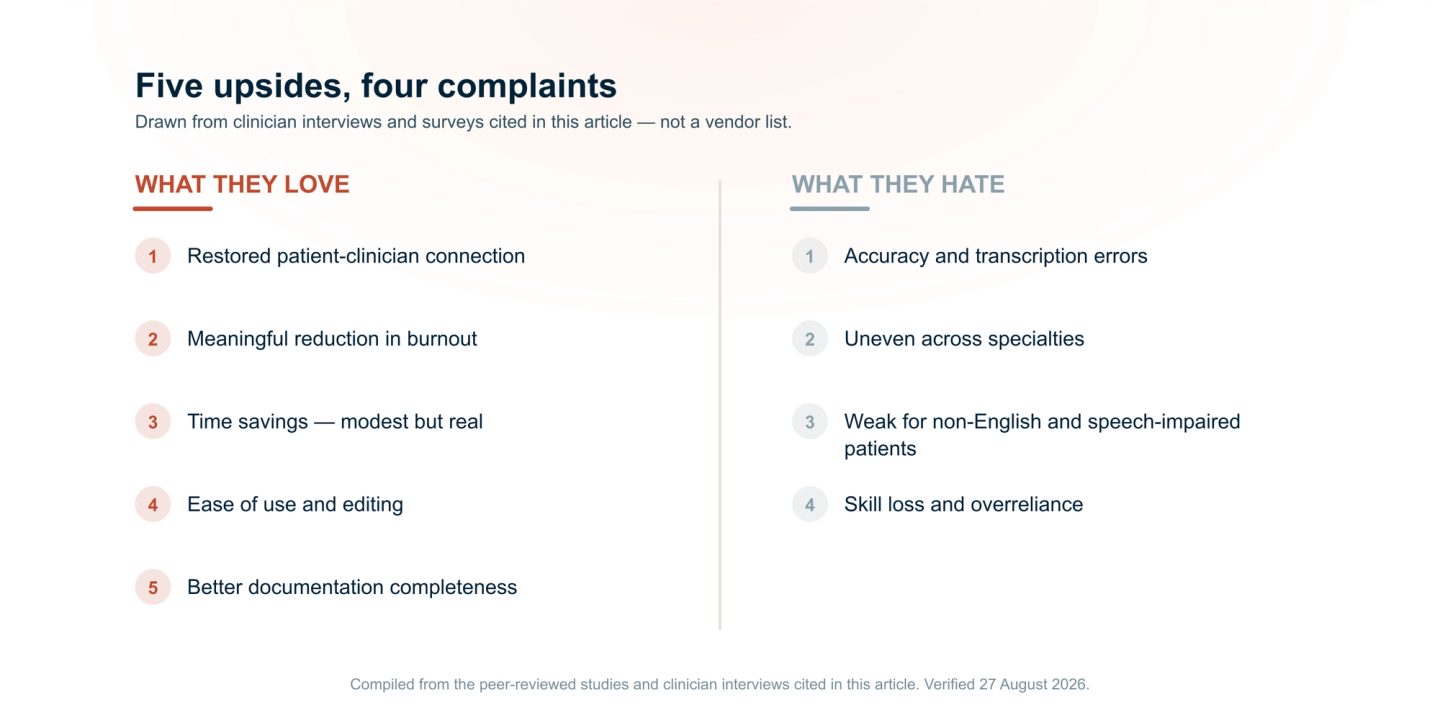 Five upsides, four complaints

Drawn from clinician interviews and surveys cited in this article — not a vendor list.

WHAT THEY LOVE

1 Restored patient-clinician connection

2 Meaningful reduction in burnout

3 Time savings — modest but real

4 Ease of use and editing

5 Better documentation completeness

WHAT THEY HATE

1 Accuracy and transcription errors

2 Uneven across specialties

3 Weak for non-English and speech-impaired patients

4 Skill loss and overreliance

Compiled from the peer-reviewed studies and clinician interviews cited in this article. Verified 27 August 2026.